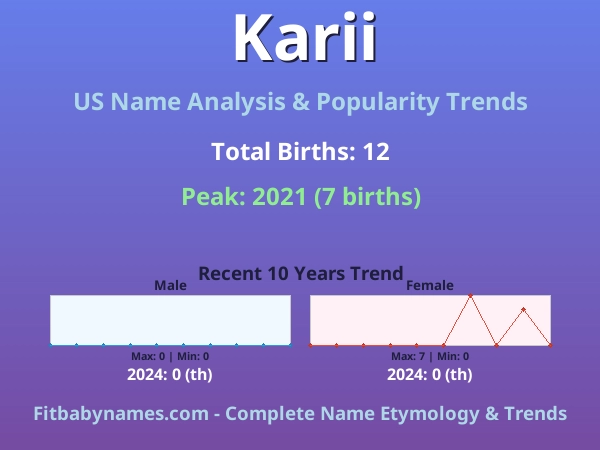 Karii

US Name Analysis & Popularity Trends

Total Births: 12

Peak: 2021 (7 births)

Recent 10 Years Trend

Male

Max: 0 | Min: 0

2024: 0 (th)

Female

Max: 7 | Min: 0

2024: 0 (th)

Fitbabynames.com - Complete Name Etymology & Trends